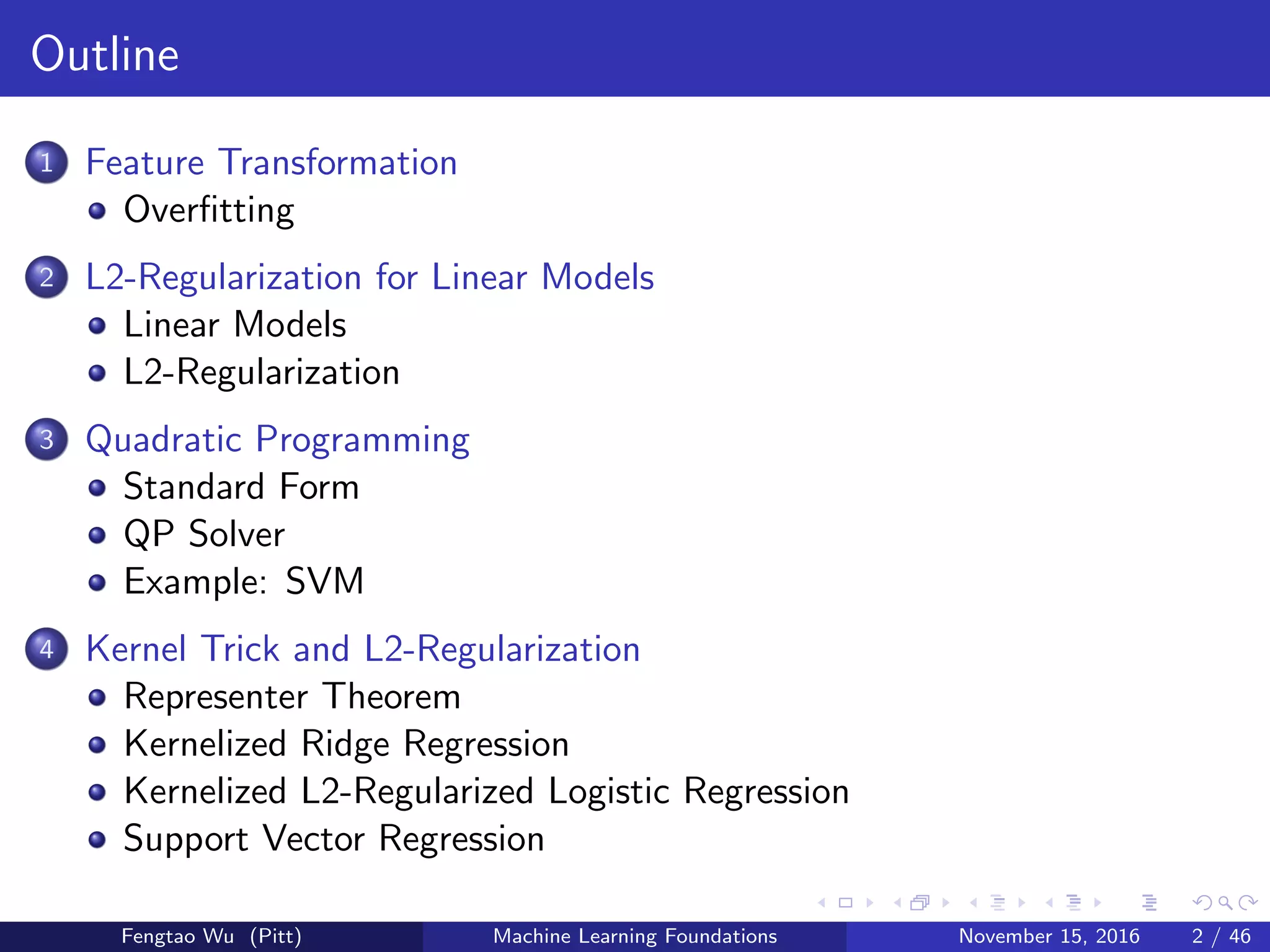 Outline

1 Feature Transformation
- Overfitting

2 L2-Regularization for Linear Models
- Linear Models
- L2-Regularization

3 Quadratic Programming
- Standard Form
- QP Solver
- Example: SVM

4 Kernel Trick and L2-Regularization
- Representer Theorem
- Kernelized Ridge Regression
- Kernelized L2-Regularized Logistic Regression
- Support Vector Regression

Fengtao Wu (Pitt) Machine Learning Foundations November 15, 2016 2 / 46